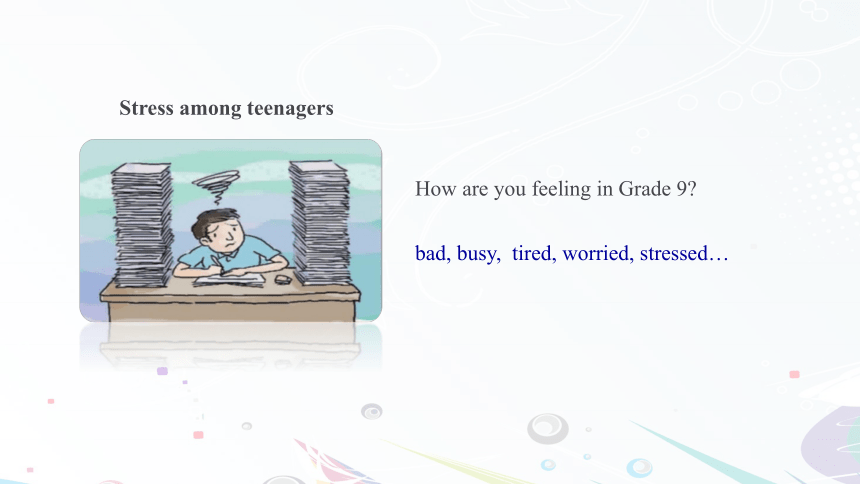 Stress among teenagers

How are you feeling in Grade 9?

bad, busy, tired, worried, stressed…